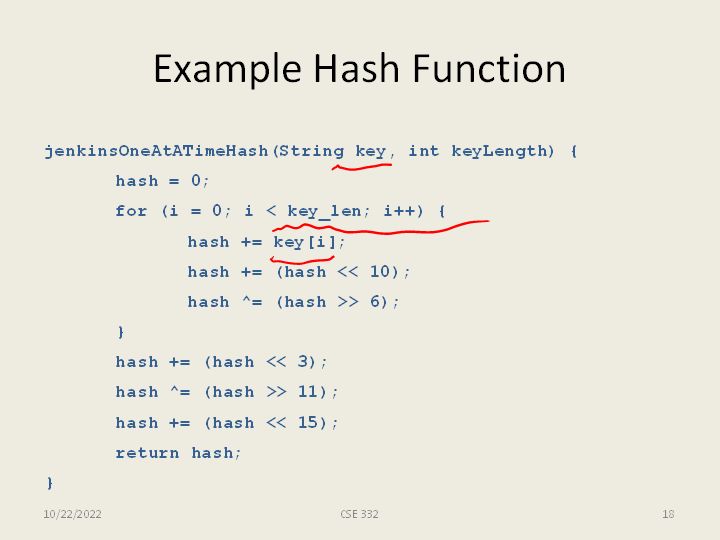 Example Hash Function

jenkinsOneAtATimeHash(String key, int keyLength) {
    hash = 0;
    for (i = 0; i < key_len; i++) {
        hash += key[i];
        hash += (hash << 10);
        hash ^= (hash >> 6);
    }
    hash += (hash << 3);
    hash ^= (hash >> 11);
    hash += (hash << 15);
    return hash;
}

10/22/2022 CSE 332 18